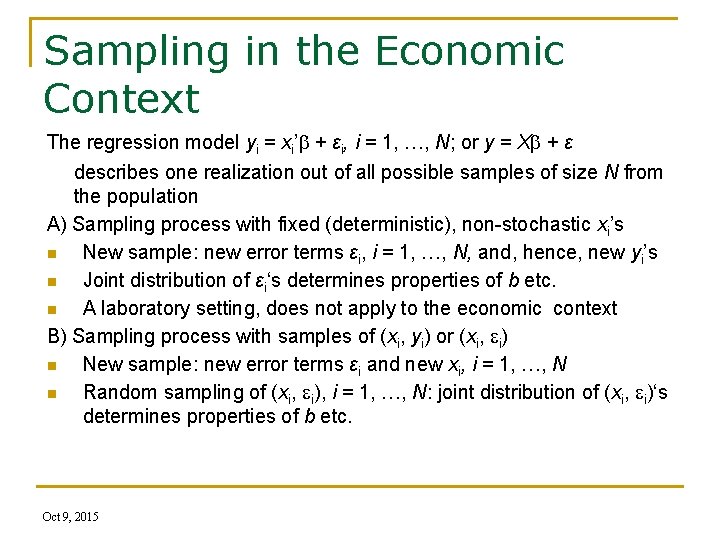 Sampling in the Economic Context

The regression model $y_i = x_i'\beta + \varepsilon_i$, $i = 1, \ldots, N$; or $y = X\beta + \varepsilon$ describes one realization out of all possible samples of size $N$ from the population

A) Sampling process with fixed (deterministic), non-stochastic $x_i$'s

- New sample: new error terms $\varepsilon_i$, $i = 1, \ldots, N$, and, hence, new $y_i$'s
- Joint distribution of $\varepsilon_i$'s determines properties of $b$ etc.
- A laboratory setting, does not apply to the economic context

B) Sampling process with samples of $(x_i, y_i)$ or $(x_i, \varepsilon_i)$

- New sample: new error terms $\varepsilon_i$ and new $x_i$, $i = 1, \ldots, N$
- Random sampling of $(x_i, \varepsilon_i)$, $i = 1, \ldots, N$: joint distribution of $(x_i, \varepsilon_i)$'s determines properties of $b$ etc.

Oct 9, 2015